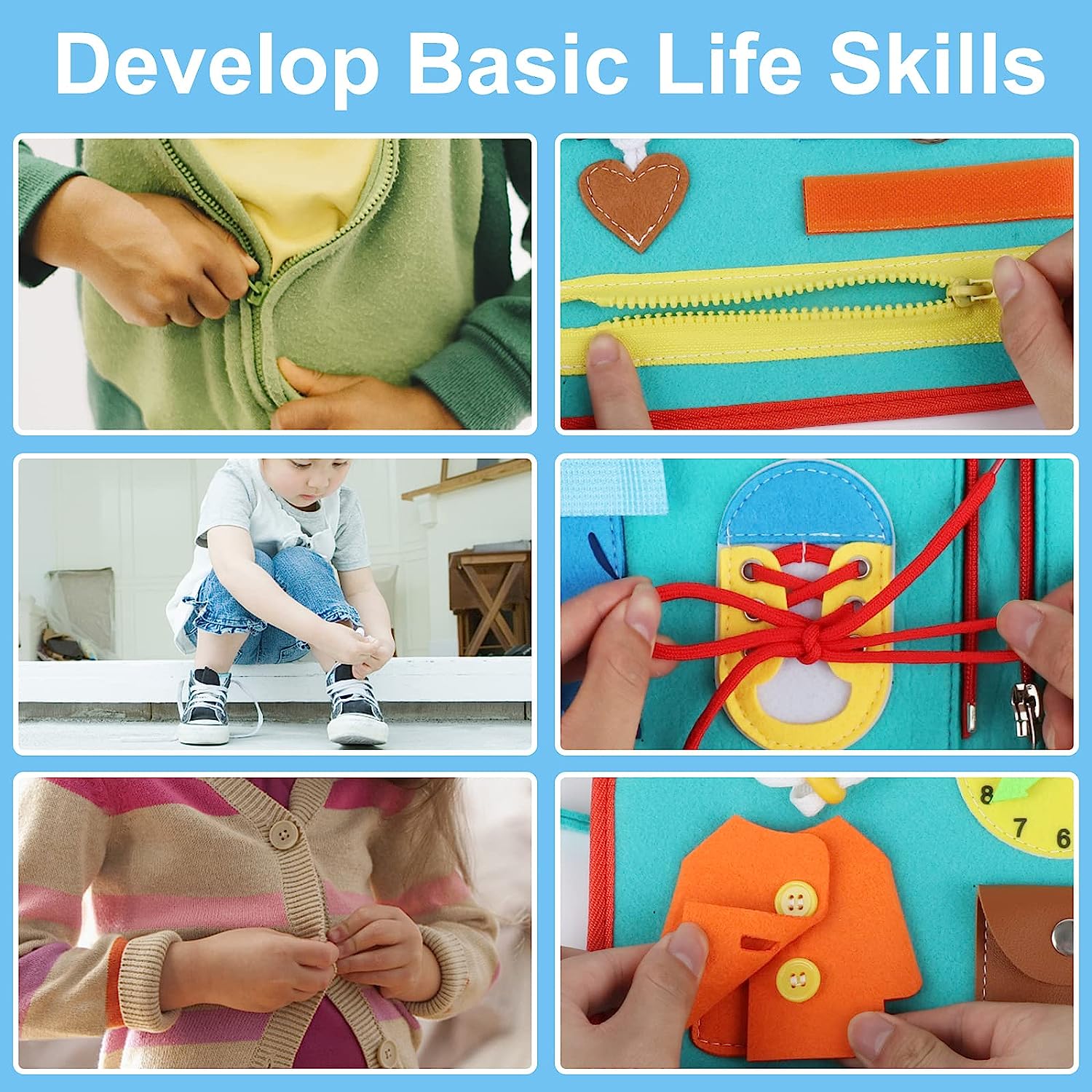 Develop Basic Life Skills

8
7
6